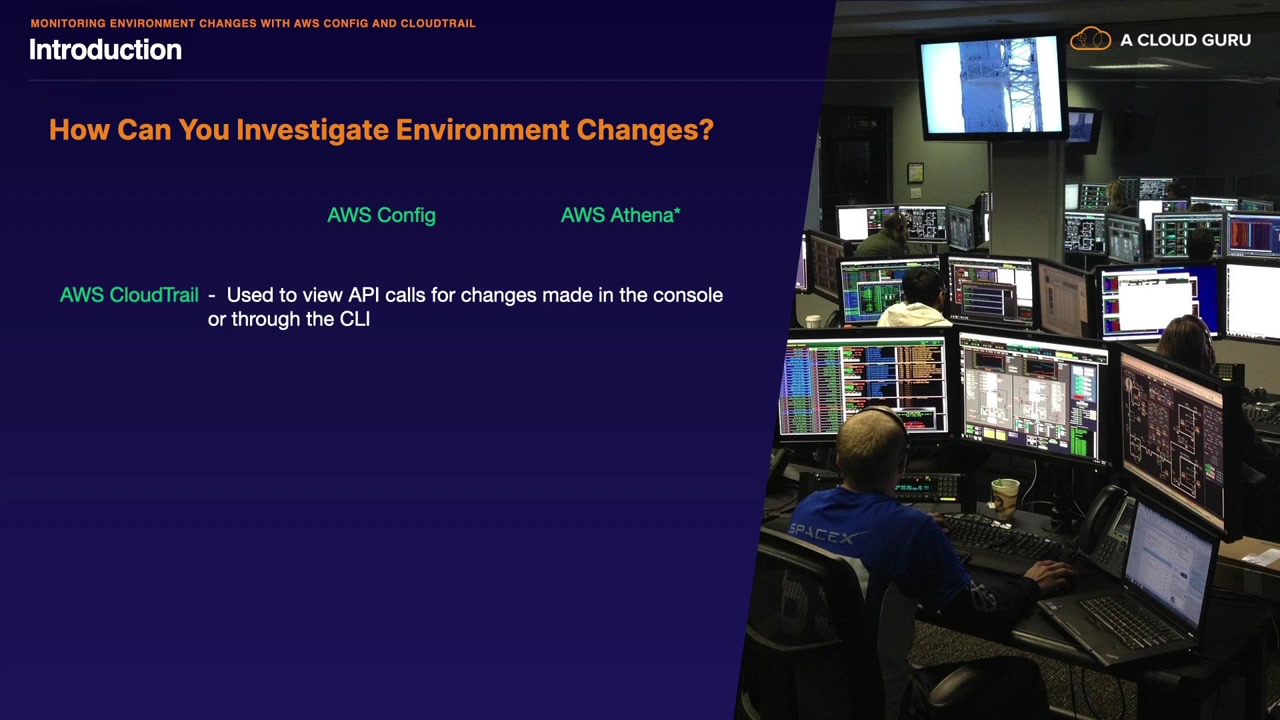 MONITORING ENVIRONMENT CHANGES WITH AWS CONFIG AND CLOUDTRAIL
Introduction

A CLOUD GURU

How Can You Investigate Environment Changes?

AWS Config

AWS Athena*

AWS CloudTrail - Used to view API calls for changes made in the console or through the CLI

SPACEX